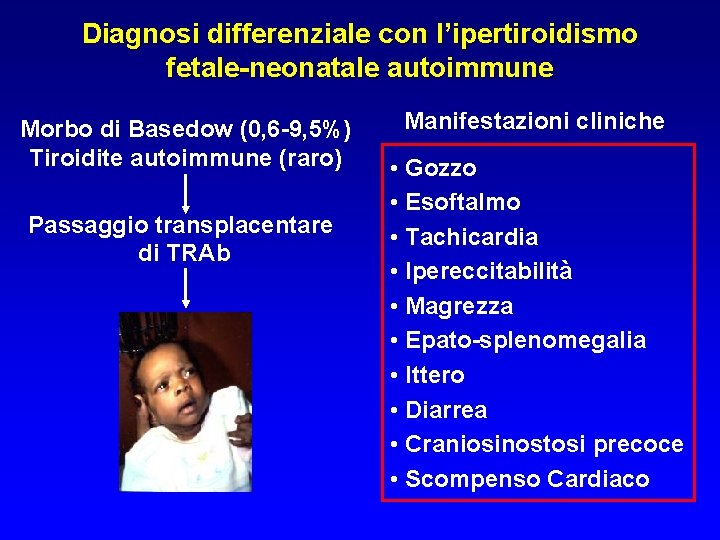 Diagnosi differenziale con l'ipertiroidismo fetale-neonatale autoimmune

Morbo di Basedow (0,6-9,5%)
Tiroidite autoimmune (raro)

Passaggio transplacentare di TRAb

Manifestazioni cliniche

• Gozzo
• Esoftalmo
• Tachicardia
• Ipereccitabilità
• Magrezza
• Epato-splenomegalia
• Ittero
• Diarrea
• Craniosinostosi precoce
• Scompenso Cardiaco